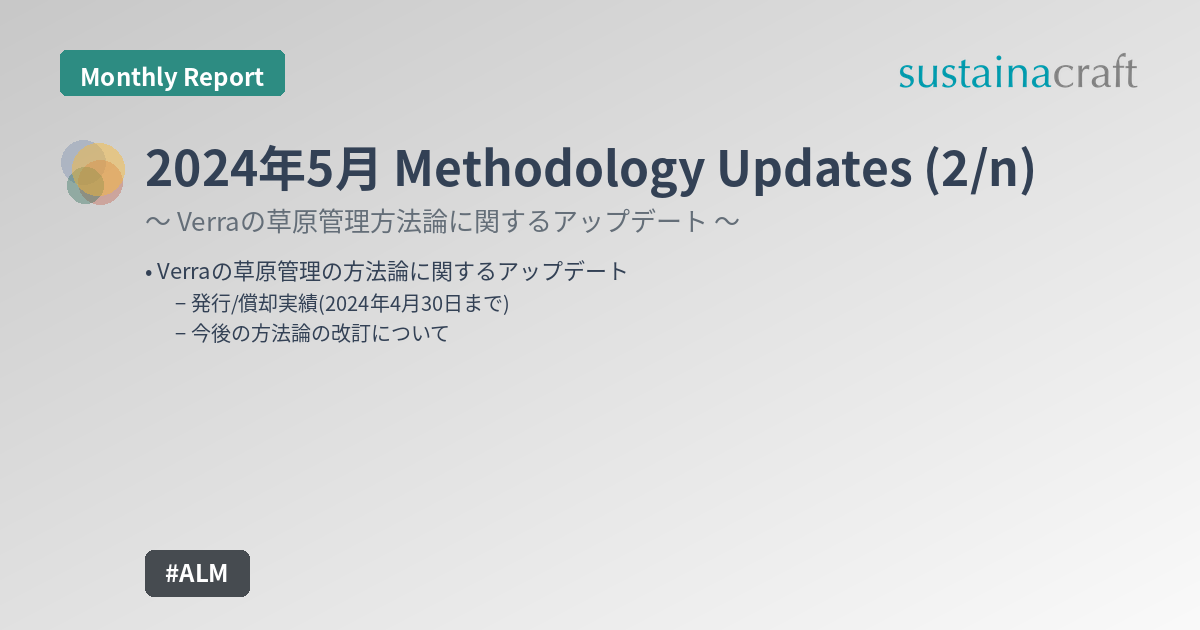 Monthly Report

sustainacraft

2024年5月 Methodology Updates (2/n)

〜 Verraの草原管理方法論に関するアップデート 〜

• Verraの草原管理の方法論に関するアップデート
– 発行/償却実績(2024年4月30日まで)
– 今後の方法論の改訂について

#ALM